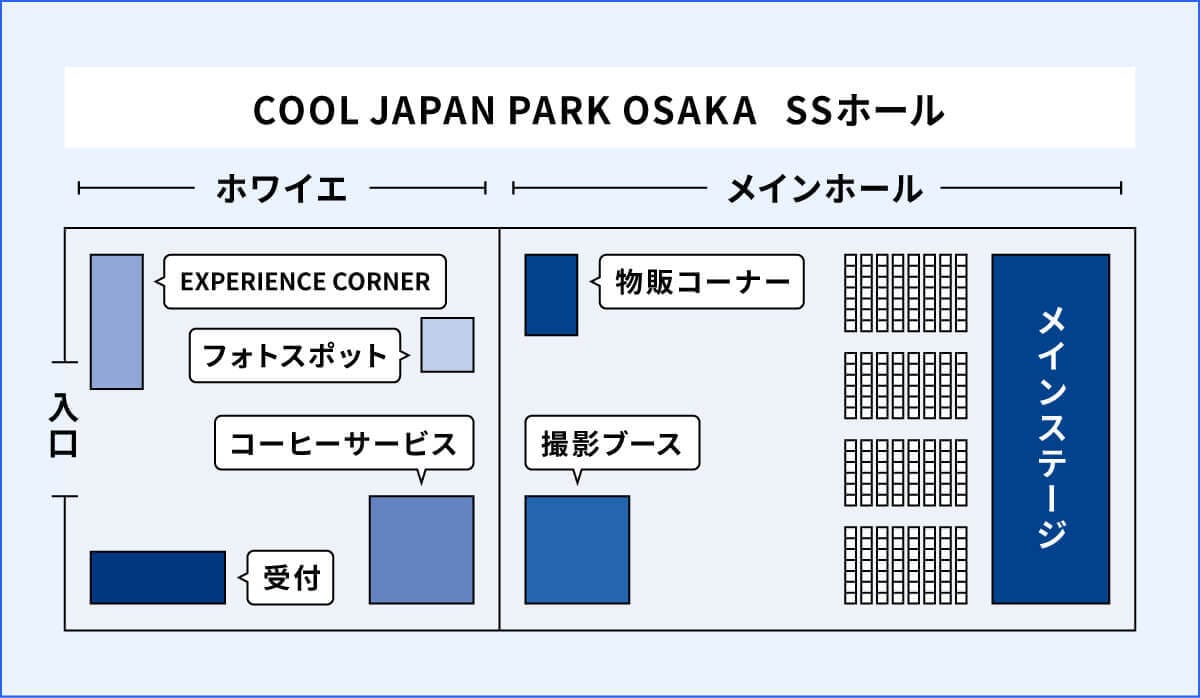 COOL JAPAN PARK OSAKA SSホール

ホワイエ

メインホール

EXPERIENCE CORNER

フォトスポット

入口

コーヒーサービス

受付

物販コーナー

撮影ブース

メインステージ